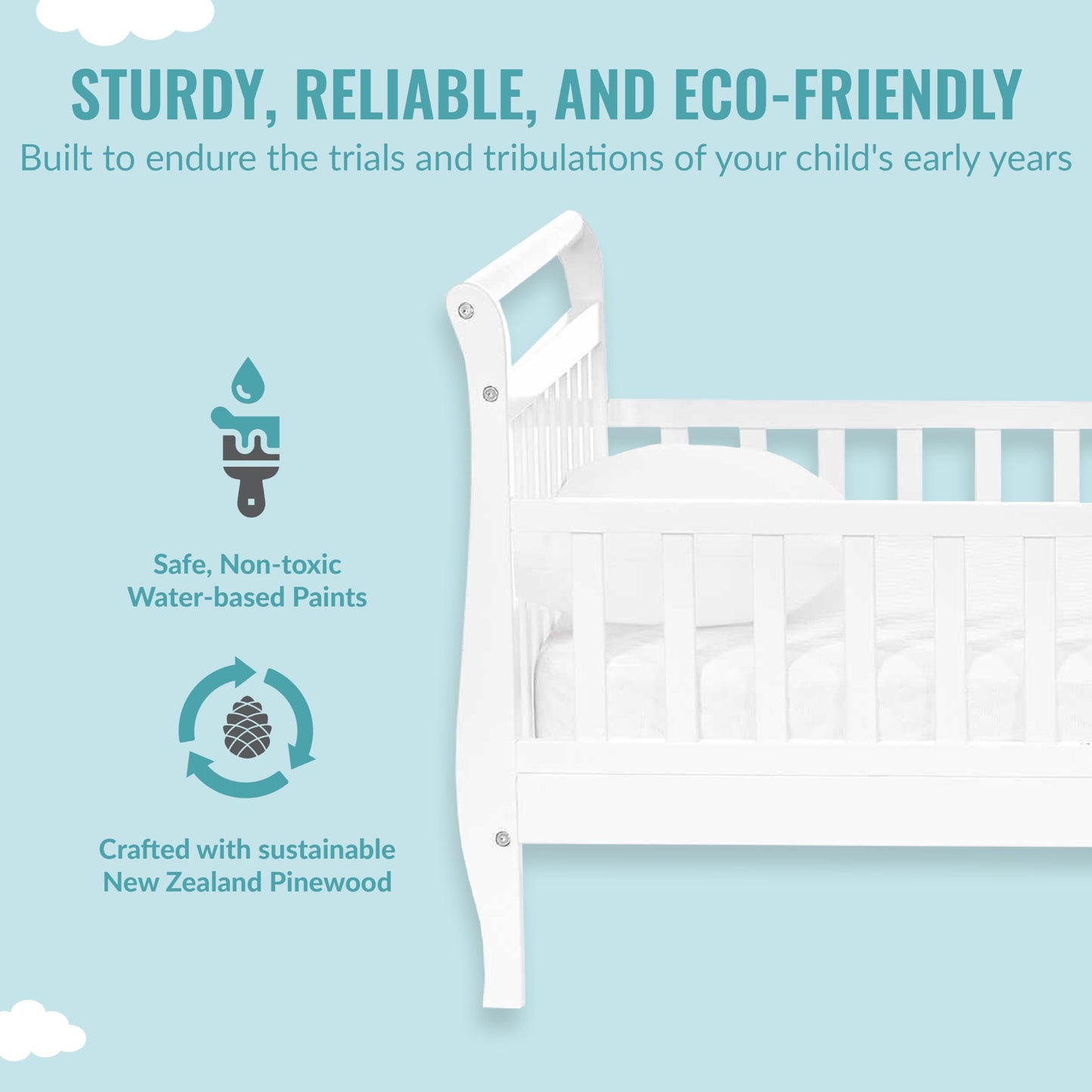 STURDY, RELIABLE, AND ECO-FRIENDLY

Built to endure the trials and tribulations of your child's early years

Safe, Non-toxic Water-based Paints

Crafted with sustainable New Zealand Pinewood